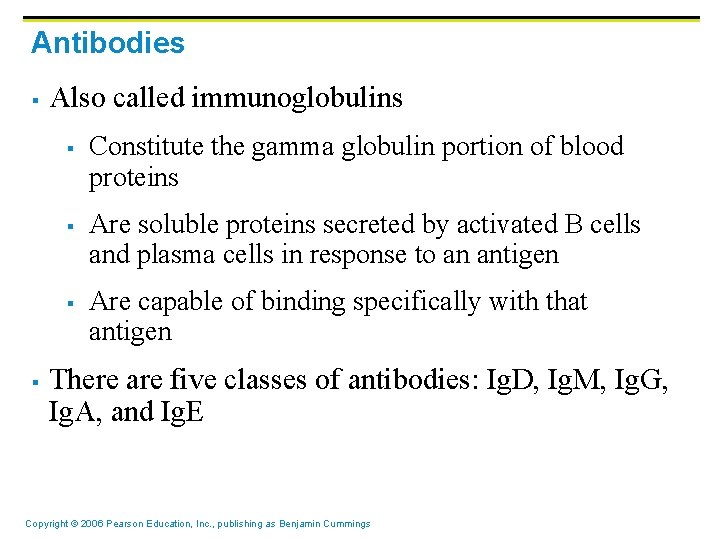 Antibodies

• Also called immunoglobulins

• Constitute the gamma globulin portion of blood proteins

• Are soluble proteins secreted by activated B cells and plasma cells in response to an antigen

• Are capable of binding specifically with that antigen

• There are five classes of antibodies: IgD, IgM, IgG, IgA, and IgE

Copyright © 2006 Pearson Education, Inc., publishing as Benjamin Cummings